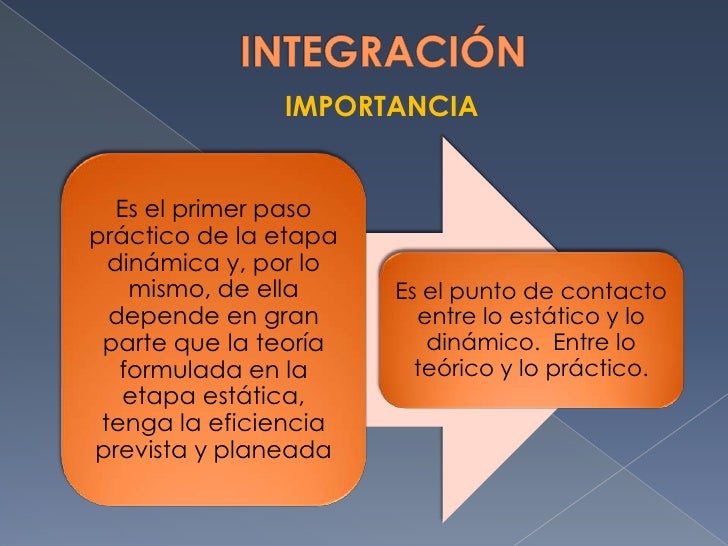 INTEGRACIÓN

IMPORTANCIA

Es el primer paso práctico de la etapa dinámica y, por lo mismo, de ella depende en gran parte que la teoría formulada en la etapa estática, tenga la eficiencia prevista y planeada

Es el punto de contacto entre lo estático y lo dinámico. Entre lo teórico y lo práctico.